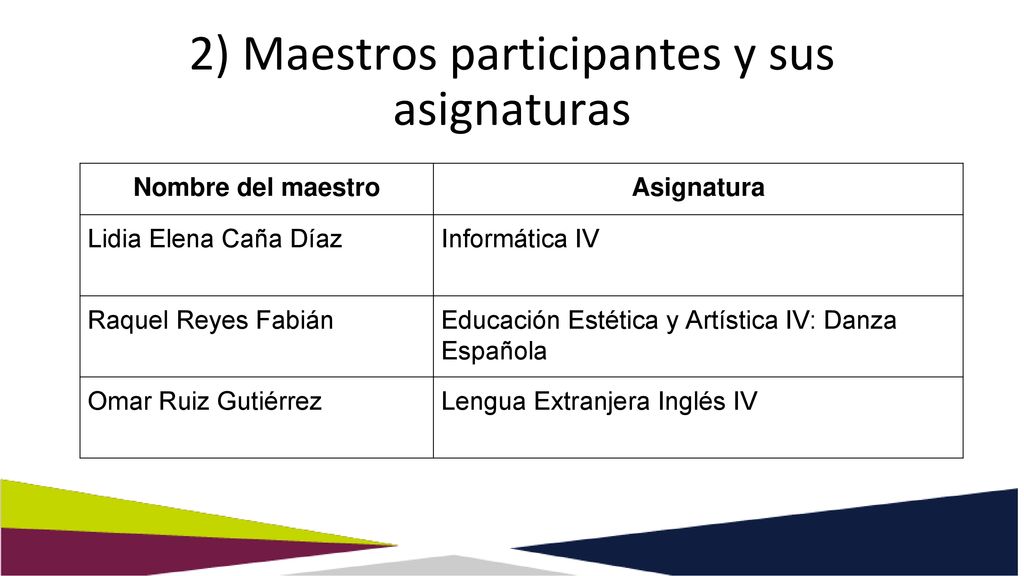 2) Maestros participantes y sus asignaturas

| Nombre del maestro | Asignatura |
|---|---|
| Lidia Elena Caña Díaz | Informática IV |
| Raquel Reyes Fabián | Educación Estética y Artística IV: Danza Española |
| Omar Ruiz Gutiérrez | Lengua Extranjera Inglés IV |